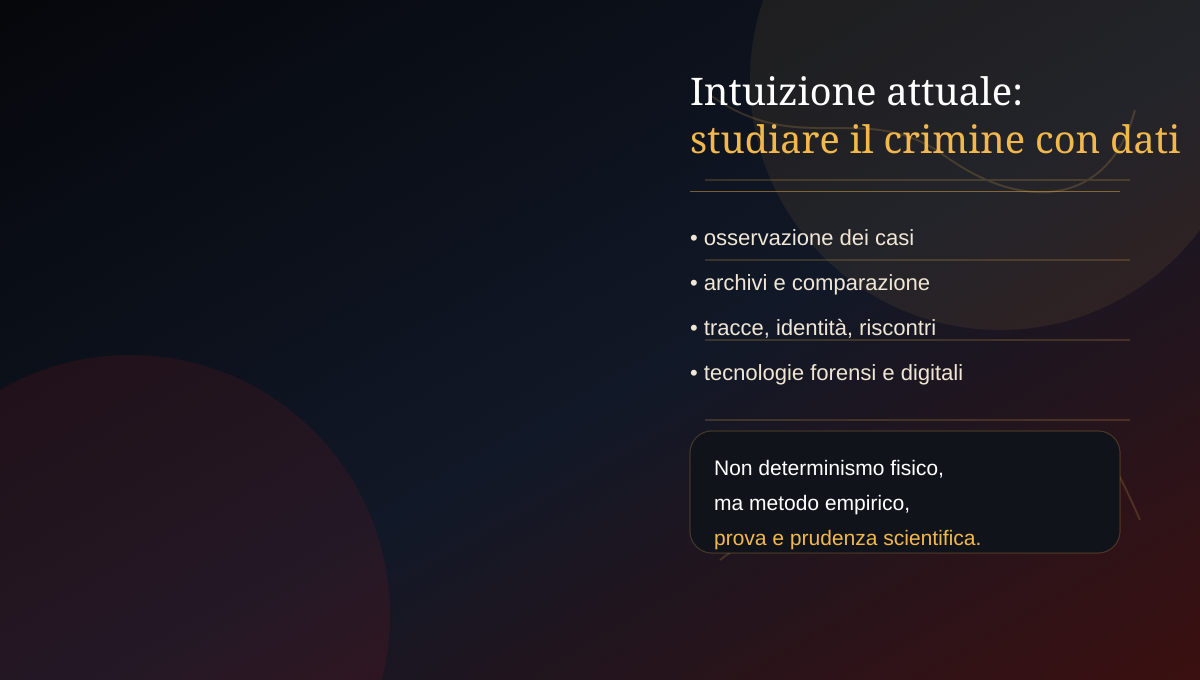 Intuizione attuale:
studiare il crimine con dati

• osservazione dei casi
• archivi e comparazione
• tracce, identità, riscontri
• tecnologie forensi e digitali

Non determinismo fisico,
ma metodo empirico,
prova e prudenza scientifica.